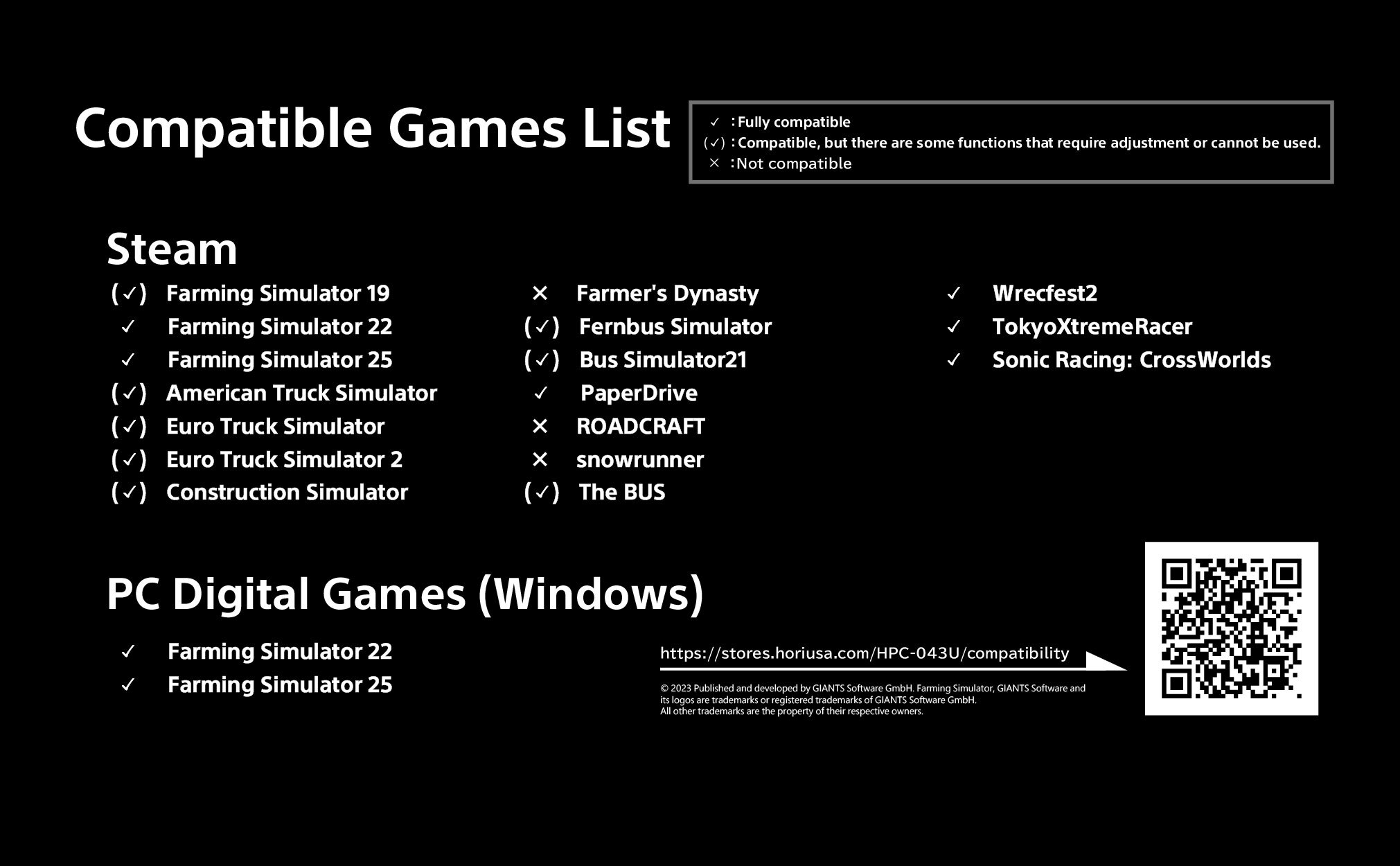 Compatible Games List

✓ : Fully compatible
(✓) : Compatible, but there are some functions that require adjustment or cannot be used.
× : Not compatible

Steam

(✓) Farming Simulator 19
✓ Farming Simulator 22
✓ Farming Simulator 25
(✓) American Truck Simulator
(✓) Euro Truck Simulator
(✓) Euro Truck Simulator 2
(✓) Construction Simulator

× Farmer's Dynasty
(✓) Fernbus Simulator
(✓) Bus Simulator21
✓ PaperDrive
× ROADCRAFT
× snowrunner
(✓) The BUS

✓ Wrecfest2
✓ TokyoXtremeRacer
✓ Sonic Racing: CrossWorlds

PC Digital Games (Windows)

✓ Farming Simulator 22
✓ Farming Simulator 25

https://stores.horiusa.com/HPC-043U/compatibility

© 2023 Published and developed by GIANTS Software GmbH. Farming Simulator, GIANTS Software and its logos are trademarks or registered trademarks of GIANTS Software GmbH.
All other trademarks are the property of their respective owners.